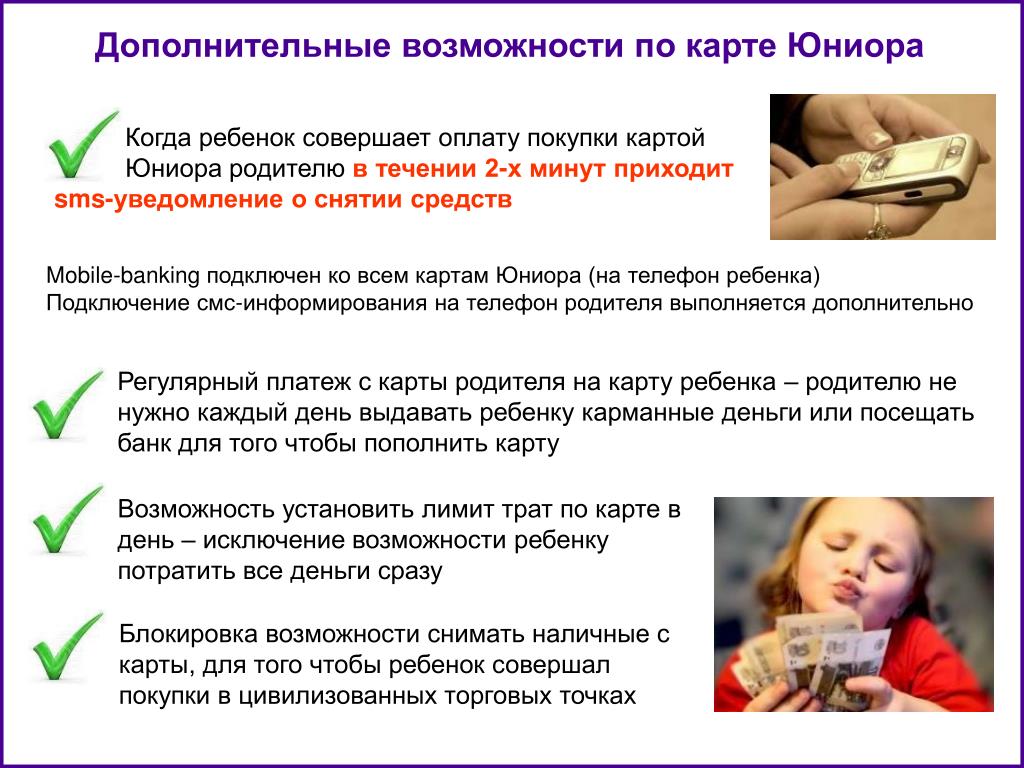 Дополнительные возможности по карте Юниора

Когда ребенок совершает оплату покупки картой Юниора родителю в течении 2-х минут приходит sms-уведомление о снятии средств

Mobile-banking подключен ко всем картам Юниора (на телефон ребенка)
Подключение смс-информирования на телефон родителя выполняется дополнительно

Регулярный платеж с карты родителя на карту ребенка – родителю не нужно каждый день выдавать ребенку карманные деньги или посещать банк для того чтобы пополнить карту

Возможность установить лимит трат по карте в день – исключение возможности ребенку потратить все деньги сразу

Блокировка возможности снимать наличные с карты, для того чтобы ребенок совершал покупки в цивилизованных торговых точках